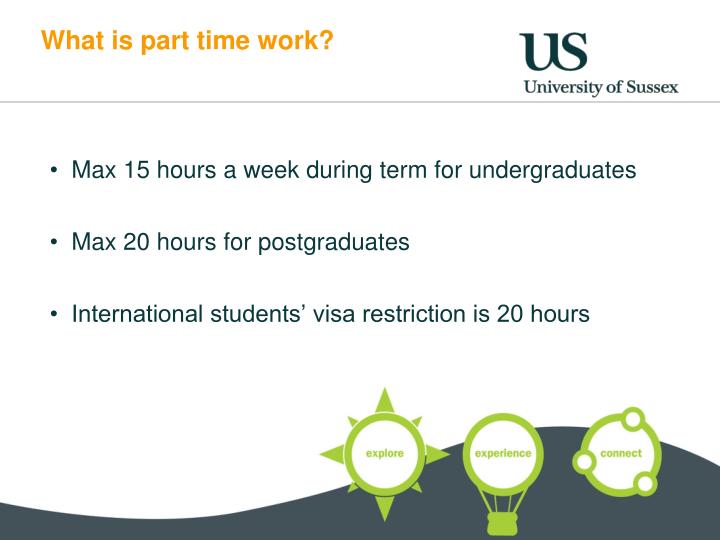 What is part time work?

US
University of Sussex

• Max 15 hours a week during term for undergraduates

• Max 20 hours for postgraduates

• International students' visa restriction is 20 hours

explore

experience

connect